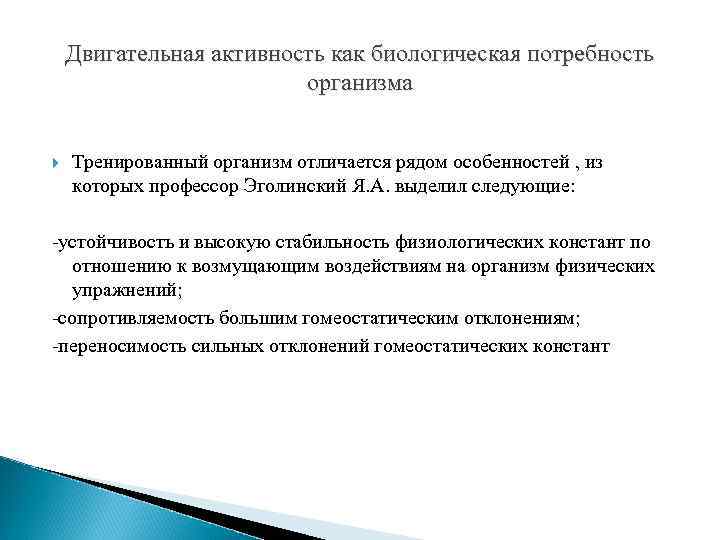 Двигательная активность как биологическая потребность организма

Тренированный организм отличается рядом особенностей , из которых профессор Эголинский Я.А. выделил следующие:

-устойчивость и высокую стабильность физиологических констант по отношению к возмущающим воздействиям на организм физических упражнений;
-сопротивляемость большим гомеостатическим отклонениям;
-переносимость сильных отклонений гомеостатических констант